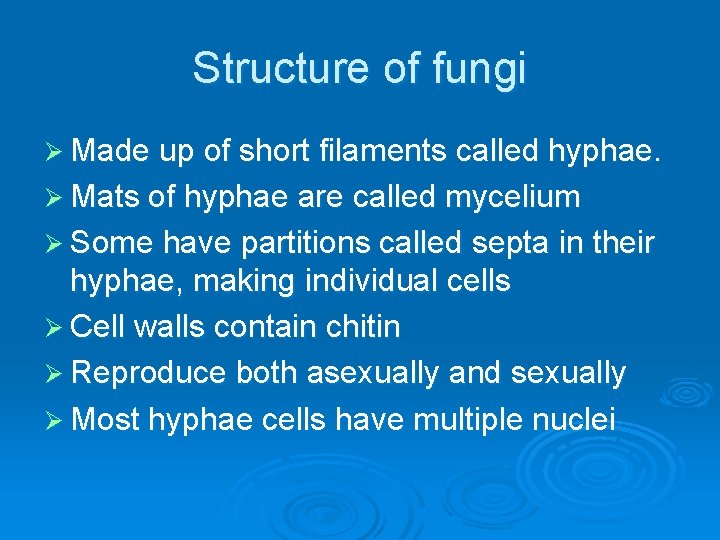 Structure of fungi

➢ Made up of short filaments called hyphae.
➢ Mats of hyphae are called mycelium
➢ Some have partitions called septa in their hyphae, making individual cells
➢ Cell walls contain chitin
➢ Reproduce both asexually and sexually
➢ Most hyphae cells have multiple nuclei